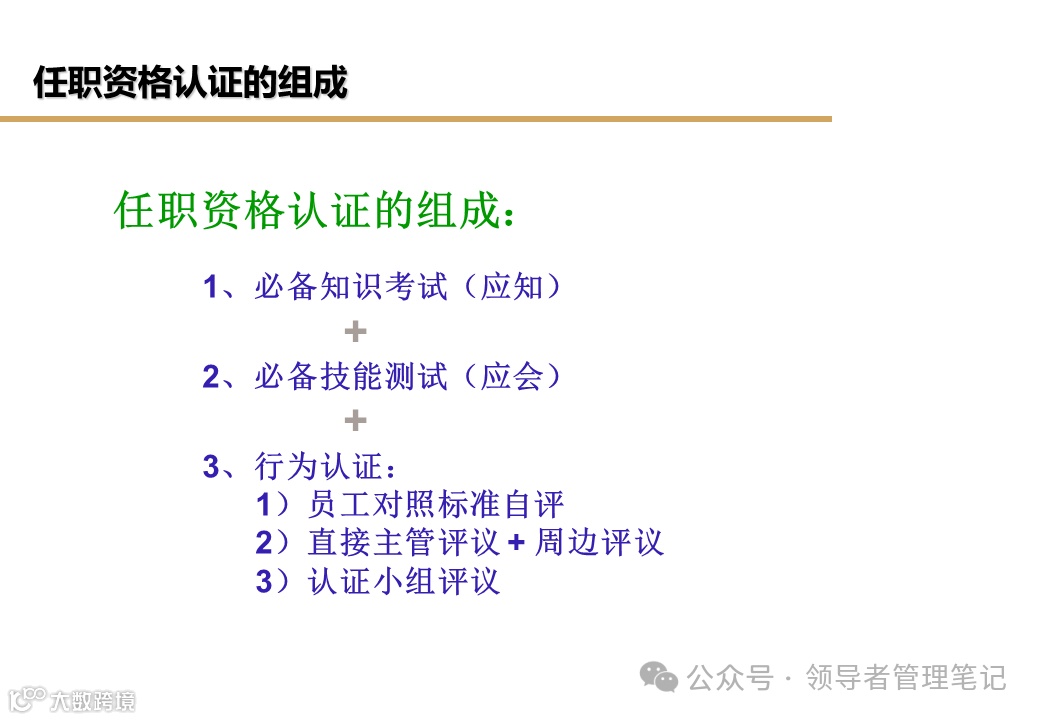 任职资格认证的组成

任职资格认证的组成：

1、必备知识考试（应知）

+

2、必备技能测试（应会）

+

3、行为认证：
1）员工对照标准自评
2）直接主管评议 + 周边评议
3）认证小组评议

公众号 · 领导者管理笔记

大数跨境